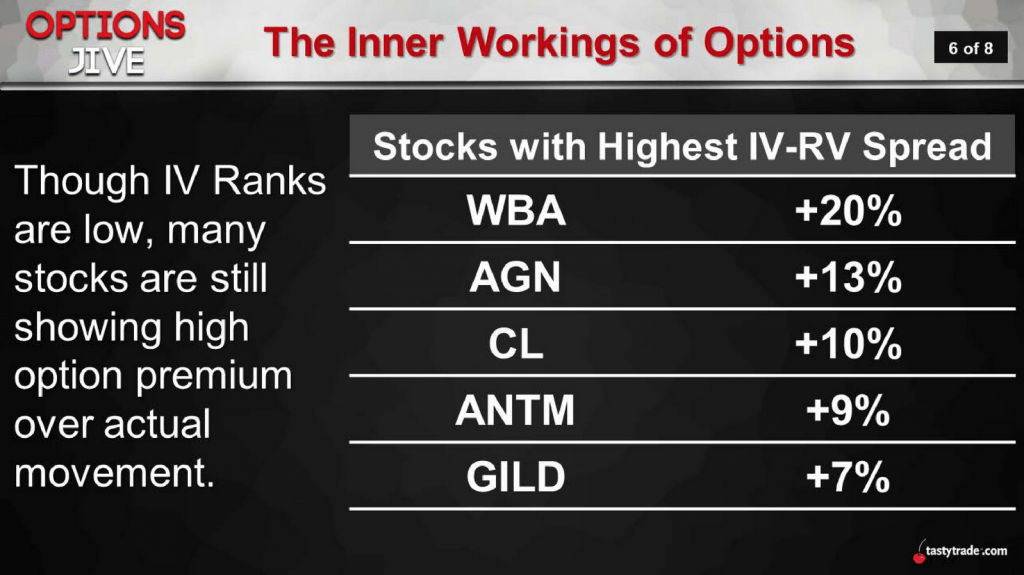 OPTIONS JIVE

The Inner Workings of Options

6 of 8

Though IV Ranks are low, many stocks are still showing high option premium over actual movement.

| Stocks with Highest IV-RV Spread | |
|---|---|
| WBA | +20% |
| AGN | +13% |
| CL | +10% |
| ANTM | +9% |
| GILD | +7% |

tastytrade.com